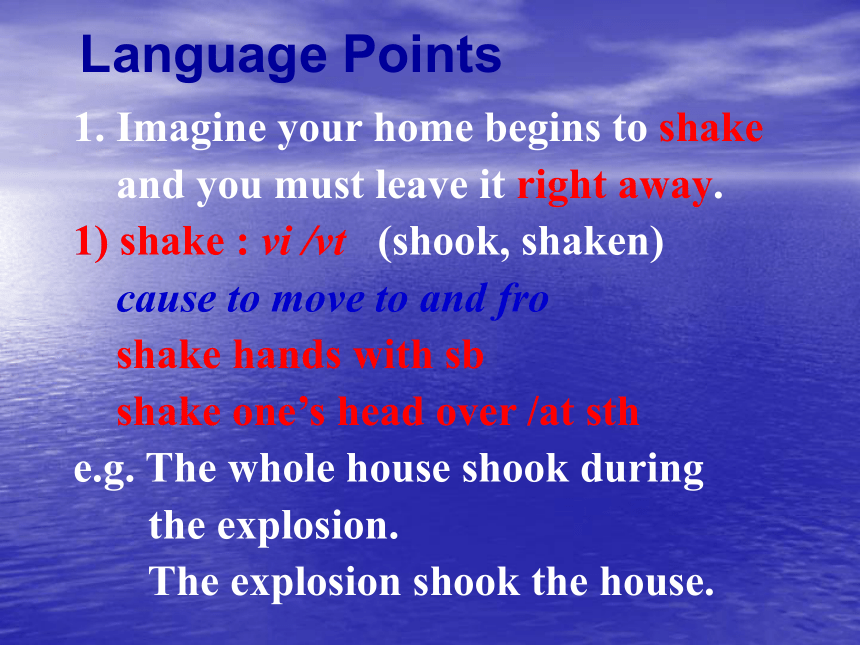 Language Points

1. Imagine your home begins to shake and you must leave it right away.

1) shake : vi /vt (shook, shaken)
cause to move to and fro
shake hands with sb
shake one's head over /at sth

e.g. The whole house shook during the explosion.
The explosion shook the house.